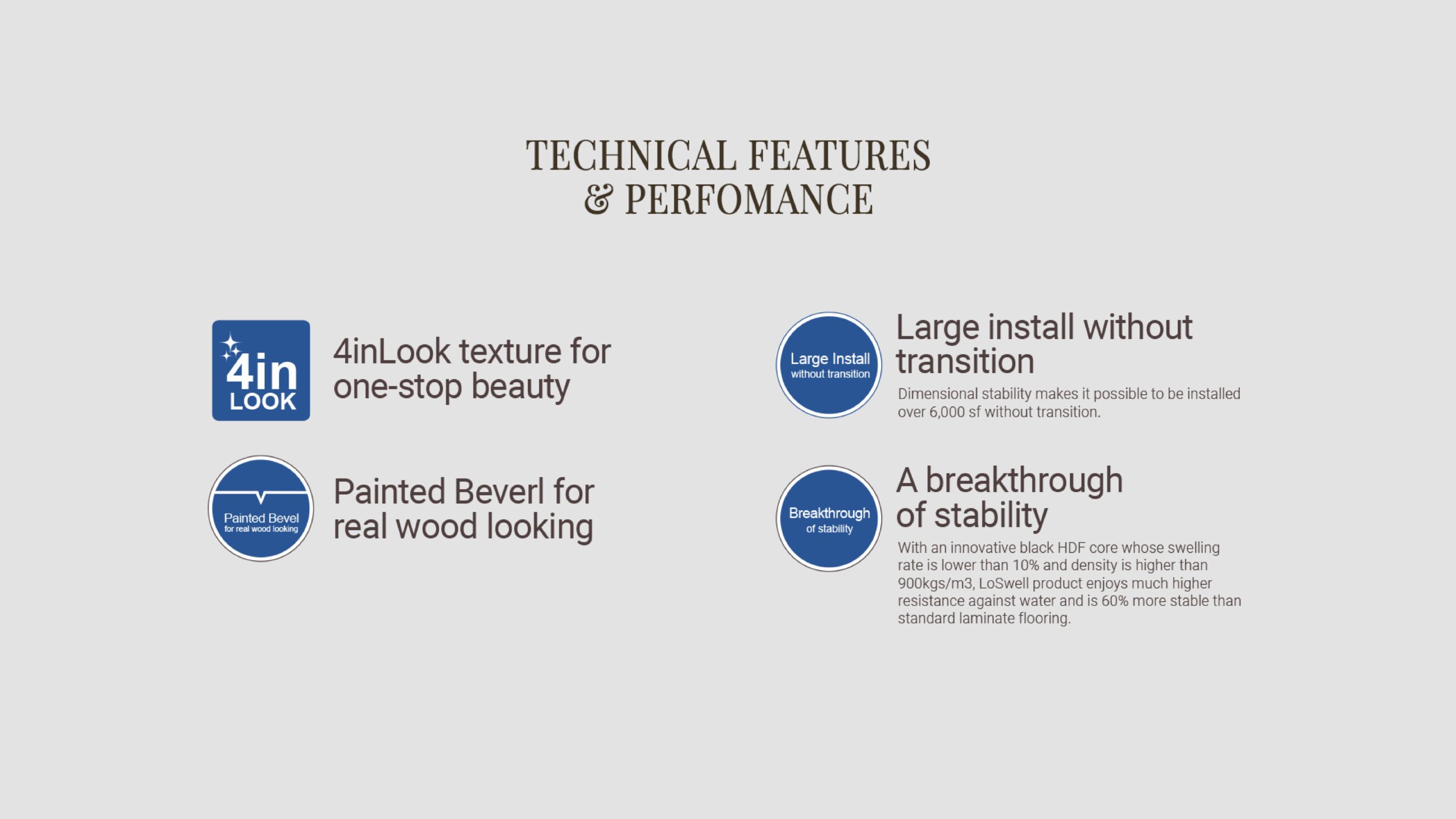 TECHNICAL FEATURES
& PERFOMANCE

4in
LOOK

4inLook texture for one-stop beauty

Painted Bevel
for real wood looking

Painted Beverl for real wood looking

Large Install
without transition

Large install without transition

Dimensional stability makes it possible to be installed over 6,000 sf without transition.

Breakthrough
of stability

A breakthrough of stability

With an innovative black HDF core whose swelling rate is lower than 10% and density is higher than 900kgs/m3, LoSwell product enjoys much higher resistance against water and is 60% more stable than standard laminate flooring.